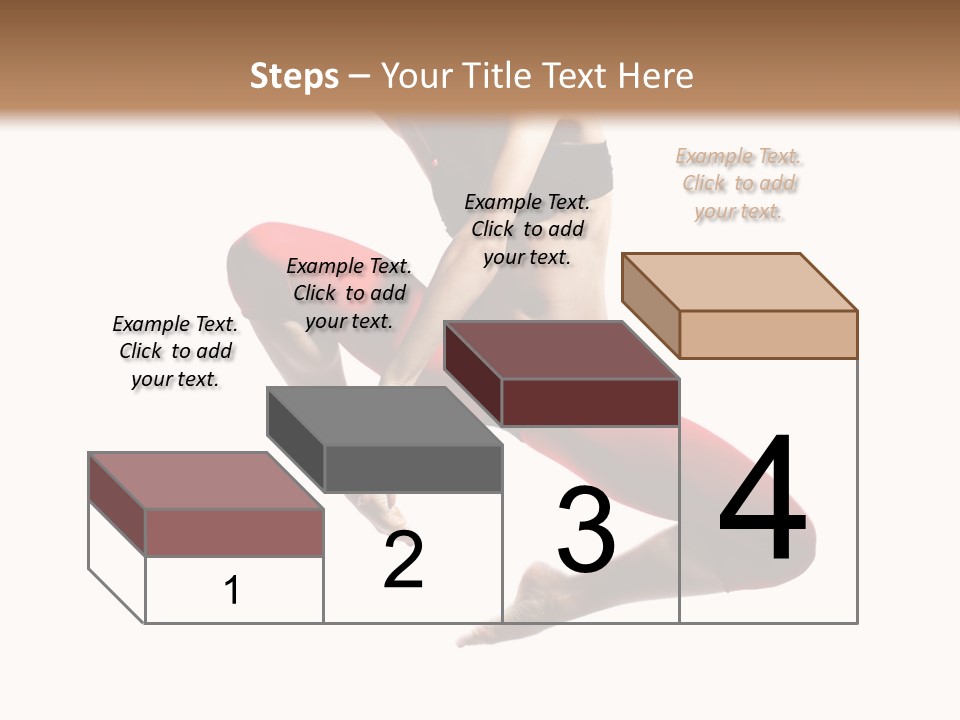 Steps – Your Title Text Here

Example Text. Click to add your text.

Example Text. Click to add your text.

Example Text. Click to add your text.

Example Text. Click to add your text.

1

2

3

4